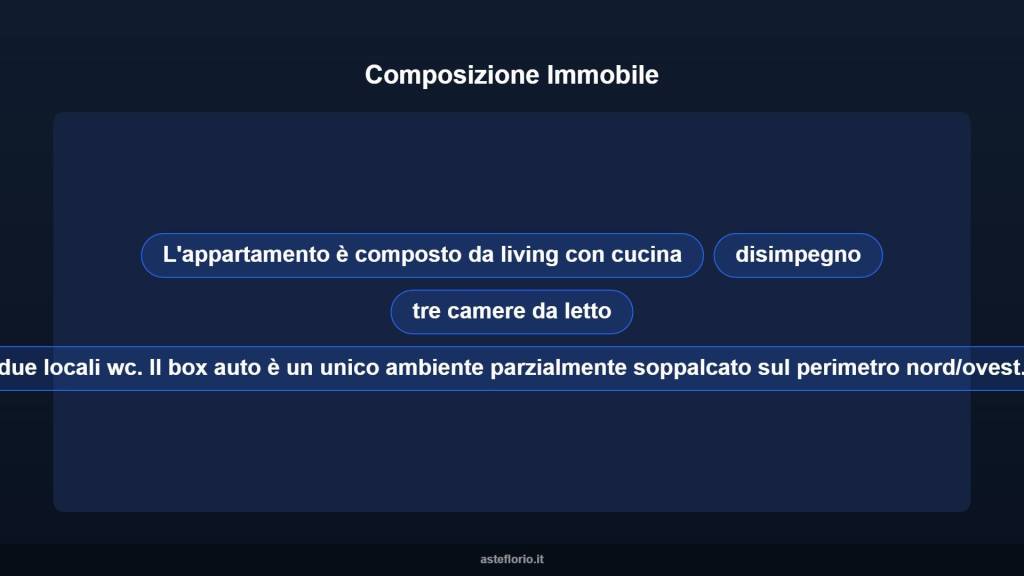 Composizione Immobile

L'appartamento è composto da living con cucina

disimpegno

tre camere da letto

due locali wc. Il box auto è un unico ambiente parzialmente soppalcato sul perimetro nord/ovest.

asteflorio.it